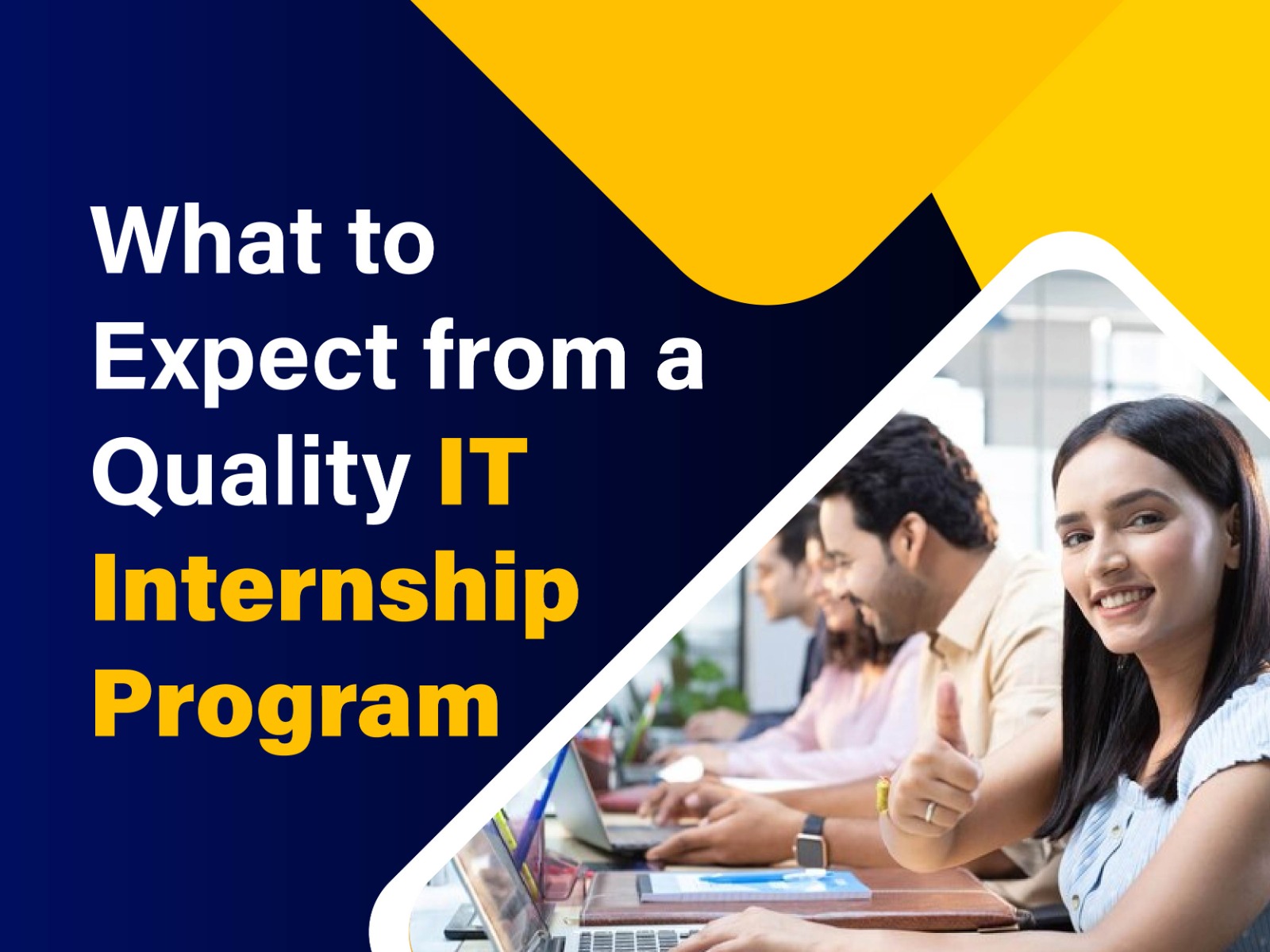 What to Expect from a Quality IT Internship Program